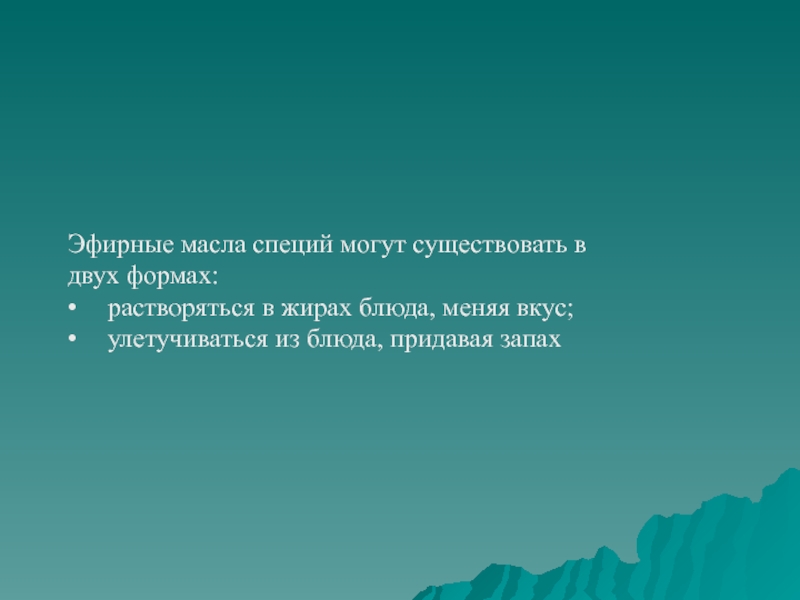 Эфирные масла специй могут существовать в двух формах:
•	растворяться в жирах блюда, меняя вкус;
•	улетучиваться из блюда, придавая запах